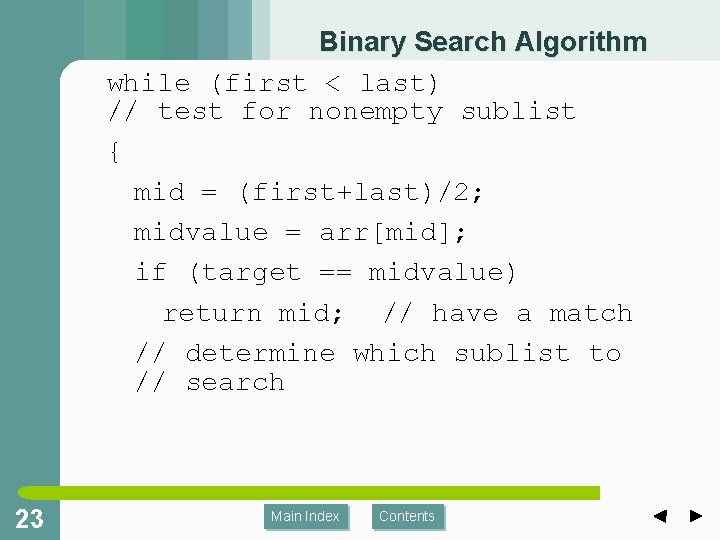 Binary Search Algorithm

while (first < last)
// test for nonempty sublist
{
mid = (first+last)/2;
midvalue = arr[mid];
if (target == midvalue)
return mid; // have a match
// determine which sublist to
// search

23

Main Index

Contents